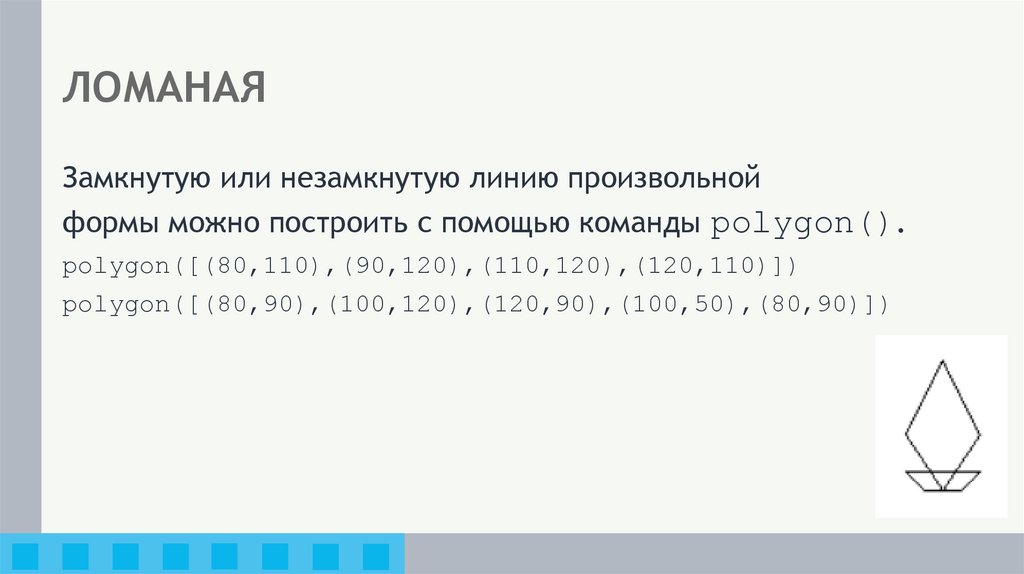 ЛОМАНАЯ

Замкнутую или незамкнутую линию произвольной формы можно построить с помощью команды polygon().

polygon([(80,110),(90,120),(110,120),(120,110)])
polygon([(80,90),(100,120),(120,90),(100,50),(80,90)])